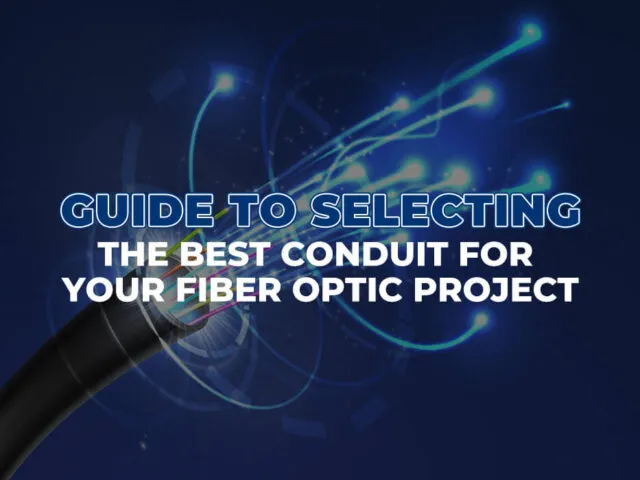 GUIDE TO SELECTING
THE BEST CONDUIT FOR YOUR FIBER OPTIC PROJECT